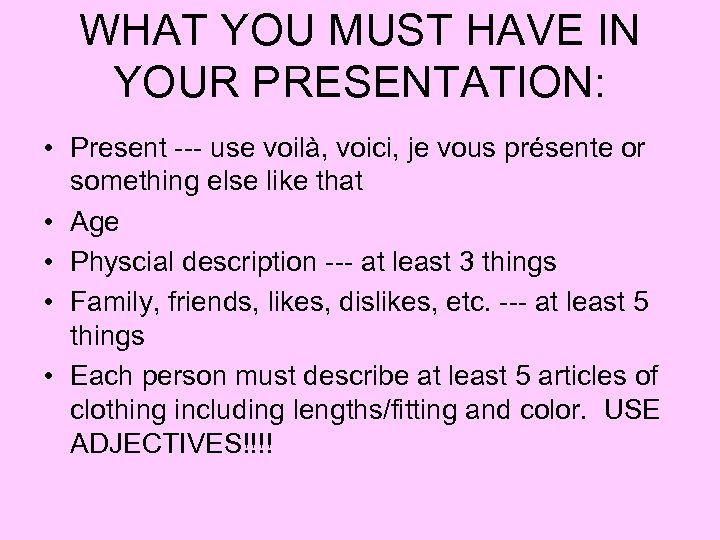 WHAT YOU MUST HAVE IN YOUR PRESENTATION:

• Present --- use voilà, voici, je vous présente or something else like that
• Age
• Physcial description --- at least 3 things
• Family, friends, likes, dislikes, etc. --- at least 5 things
• Each person must describe at least 5 articles of clothing including lengths/fitting and color. USE ADJECTIVES!!!!